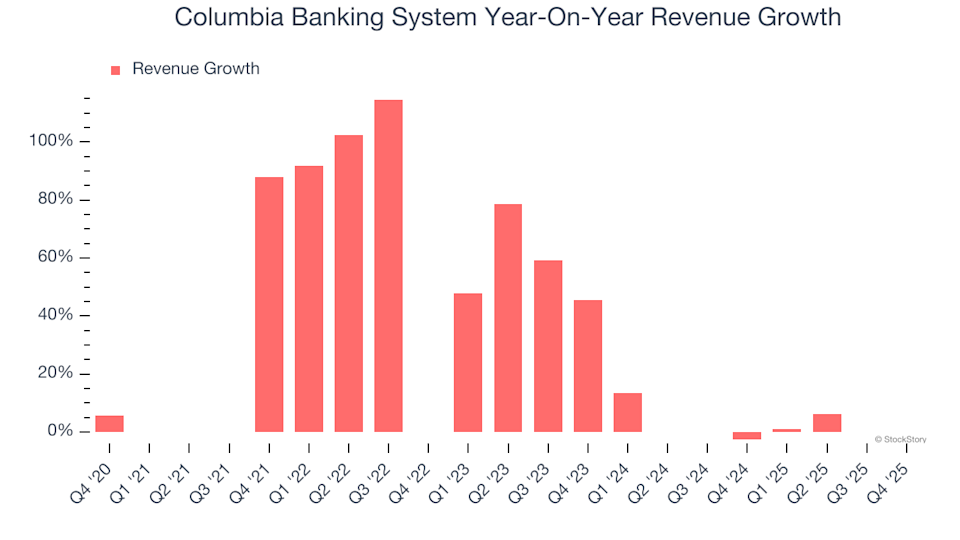 Columbia Banking System Year-On-Year Revenue Growth

Revenue Growth

100%
80%
60%
40%
20%
0%

Q4 '20
Q1 '21
Q2 '21
Q3 '21
Q4 '21
Q1 '22
Q2 '22
Q3 '22
Q4 '22
Q1 '23
Q2 '23
Q3 '23
Q4 '23
Q1 '24
Q2 '24
Q3 '24
Q4 '24
Q1 '25
Q2 '25
Q3 '25
Q4 '25

© StockStory